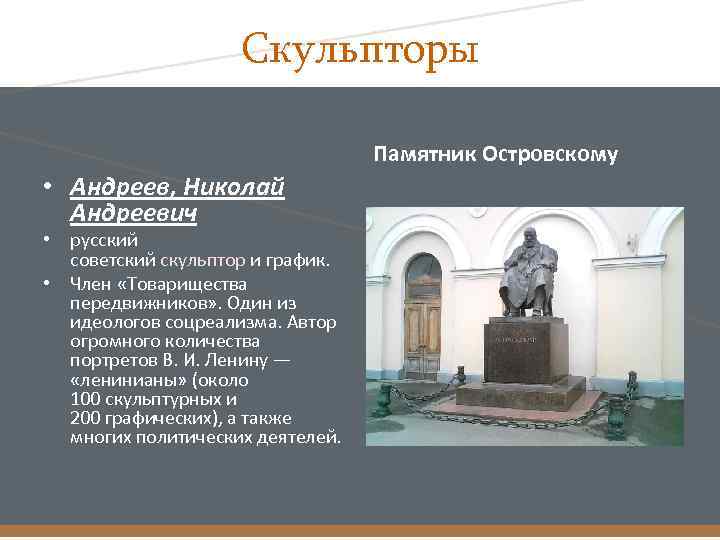 Скульпторы

• Андреев, Николай Андреевич
• русский советский скульптор и график.
• Член «Товарищества передвижников». Один из идеологов соцреализма. Автор огромного количества портретов В. И. Ленину — «ленинианы» (около 100 скульптурных и 200 графических), а также многих политических деятелей.

Памятник Островскому